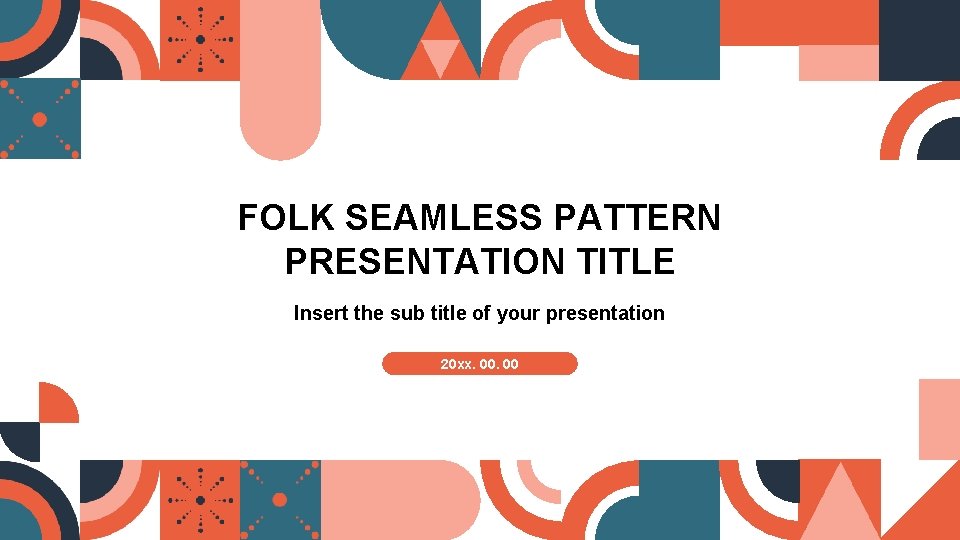 FOLK SEAMLESS PATTERN PRESENTATION TITLE

Insert the sub title of your presentation

20xx. 00. 00